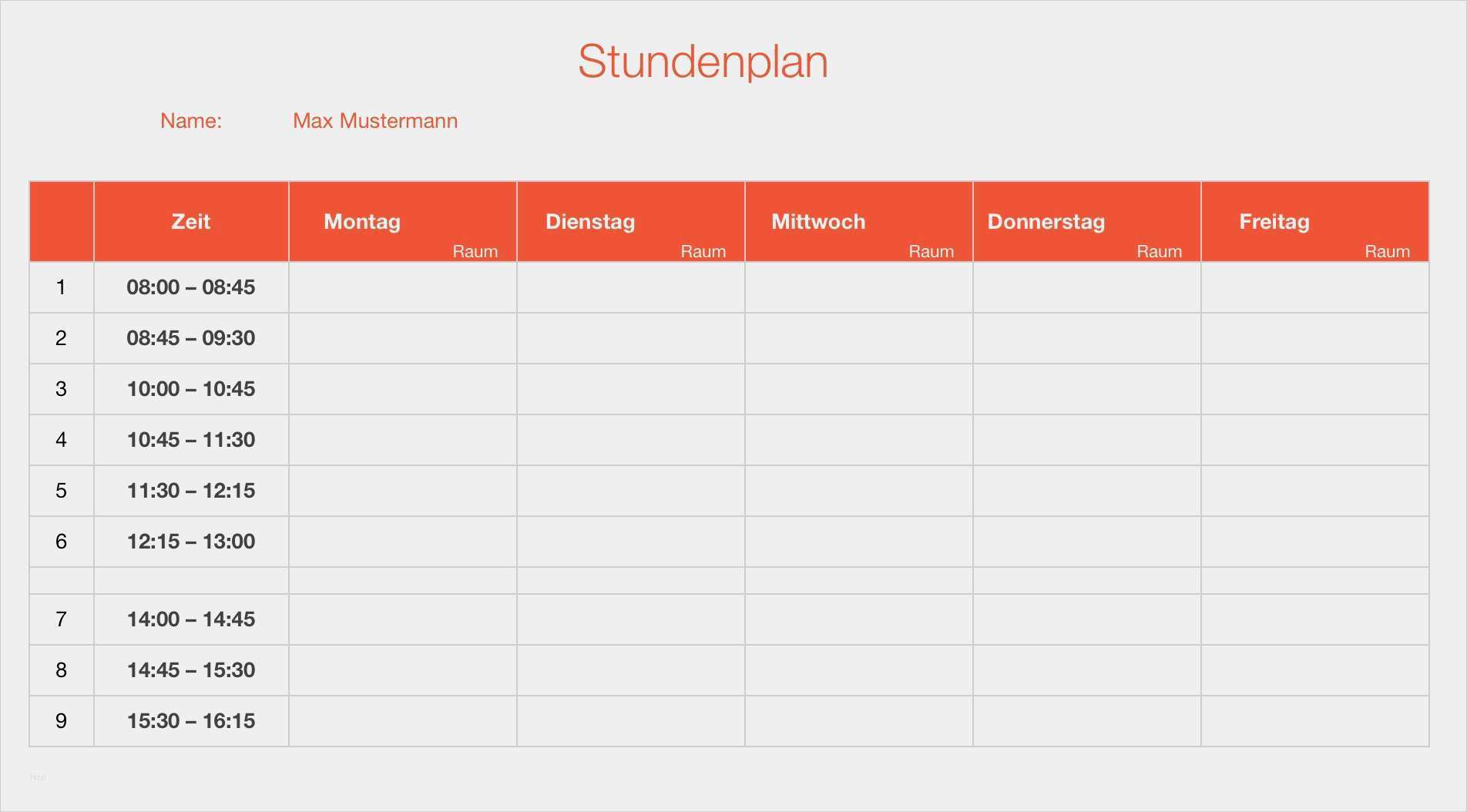 Stundenplan

Name: Max Mustermann

|  | Zeit | Montag Raum | Dienstag Raum | Mittwoch Raum | Donnerstag Raum | Freitag Raum |
|---|---|---|---|---|---|---|
| 1 | 08:00 – 08:45 |  |  |  |  |  |
| 2 | 08:45 – 09:30 |  |  |  |  |  |
| 3 | 10:00 – 10:45 |  |  |  |  |  |
| 4 | 10:45 – 11:30 |  |  |  |  |  |
| 5 | 11:30 – 12:15 |  |  |  |  |  |
| 6 | 12:15 – 13:00 |  |  |  |  |  |
|  |  |  |  |  |  |  |
| 7 | 14:00 – 14:45 |  |  |  |  |  |
| 8 | 14:45 – 15:30 |  |  |  |  |  |
| 9 | 15:30 – 16:15 |  |  |  |  |  |